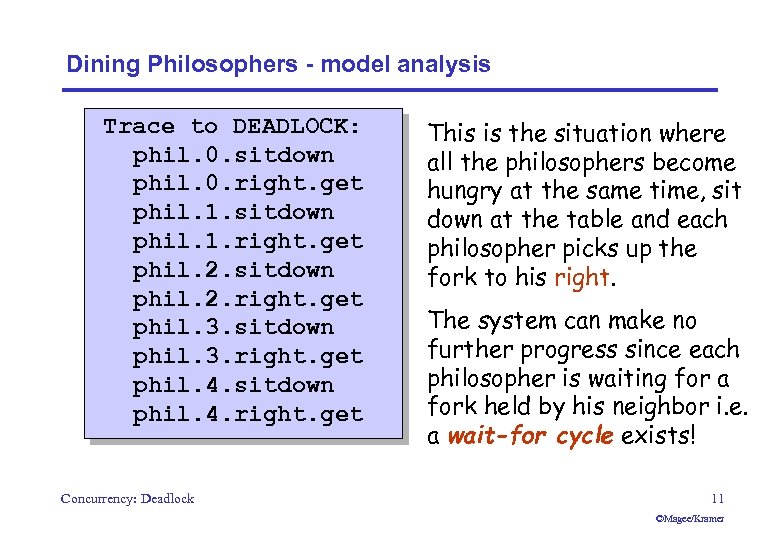 Dining Philosophers - model analysis

Trace to DEADLOCK:
phil.0.sitdown
phil.0.right.get
phil.1.sitdown
phil.1.right.get
phil.2.sitdown
phil.2.right.get
phil.3.sitdown
phil.3.right.get
phil.4.sitdown
phil.4.right.get

This is the situation where all the philosophers become hungry at the same time, sit down at the table and each philosopher picks up the fork to his right.

The system can make no further progress since each philosopher is waiting for a fork held by his neighbor i.e. a wait-for cycle exists!

Concurrency: Deadlock

11

©Magee/Kramer